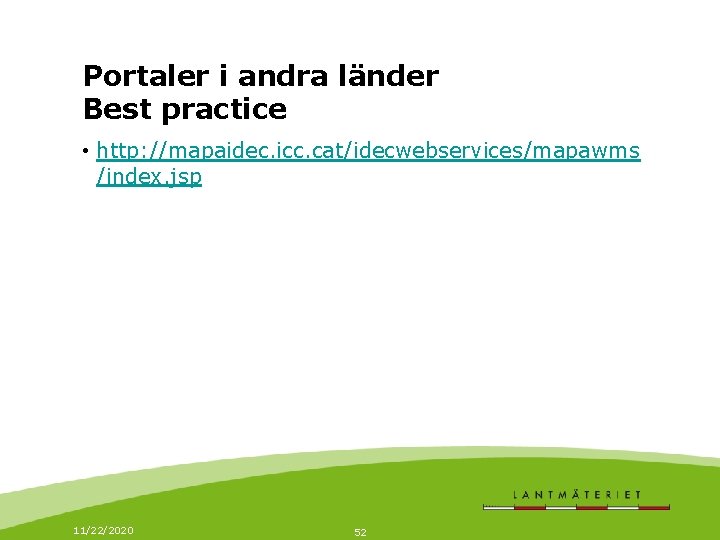 Portaler i andra länder
Best practice

• http://mapaidec.icc.cat/idecwebservices/mapawms/index.jsp

LANTMÄTERIET

11/22/2020

52